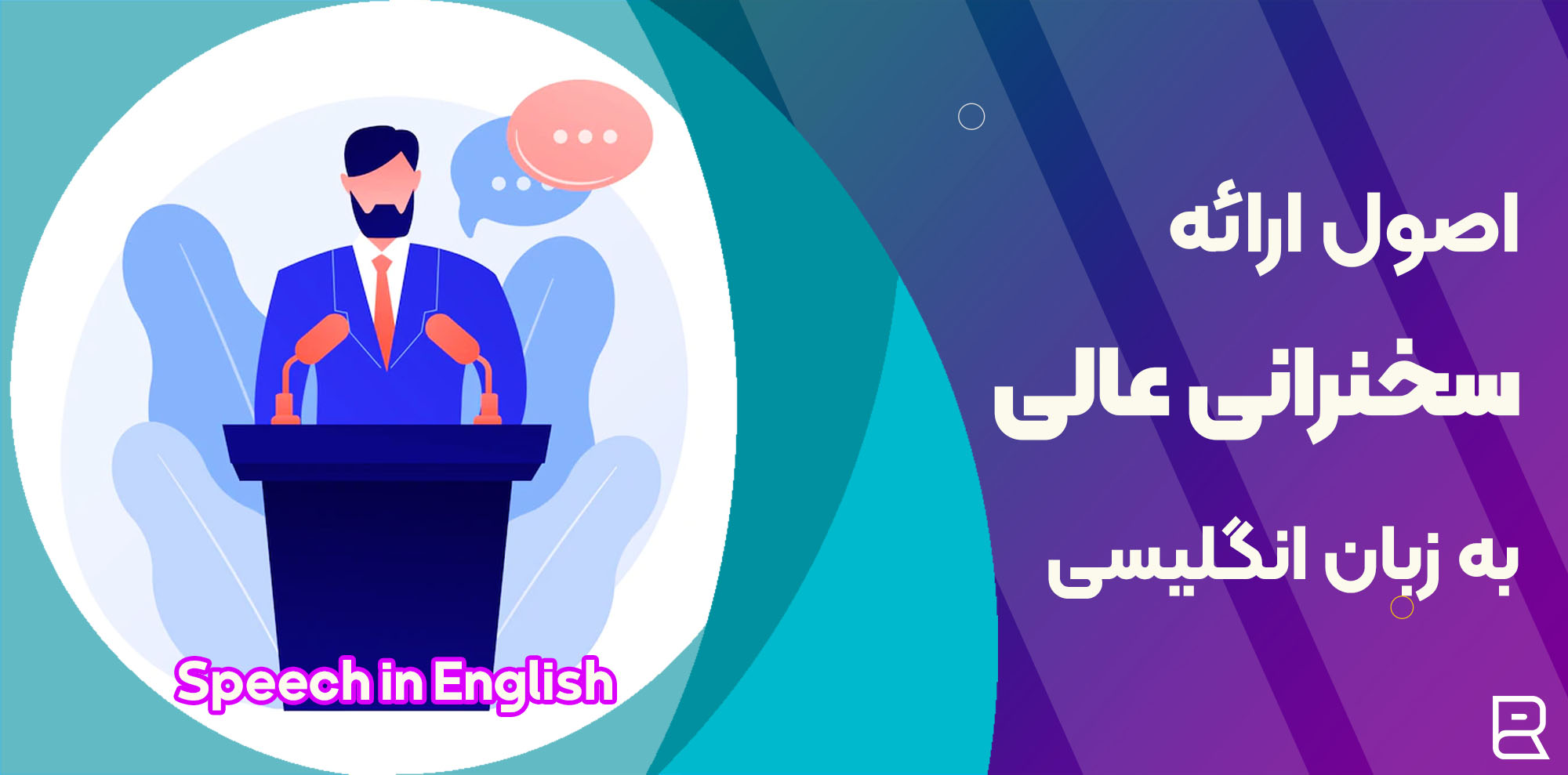 اصول ارائه
سخنرانی عالی
به زبان انگلیسی

Speech in English